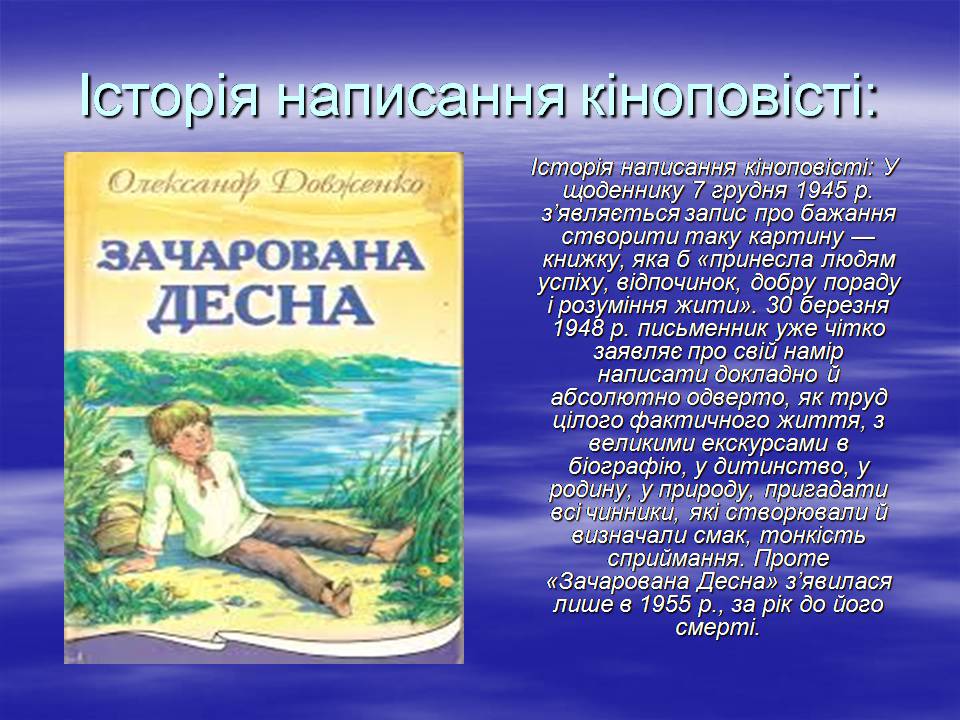 Історія написання кіноповісті:

Олександр Довженко

ЗАЧАРОВАНА ДЕСНА

Історія написання кіноповісті: У щоденнику 7 грудня 1945 р. з'являється запис про бажання створити таку картину — книжку, яка б «принесла людям успіху, відпочинок, добру пораду і розуміння жити». 30 березня 1948 р. письменник уже чітко заявляє про свій намір написати докладно й абсолютно одверто, як труд цілого фактичного життя, з великими екскурсами в біографію, у дитинство, у родину, у природу, пригадати всі чинники, які створювали й визначали смак, тонкість сприймання. Проте «Зачарована Десна» з'явилася лише в 1955 р., за рік до його смерті.